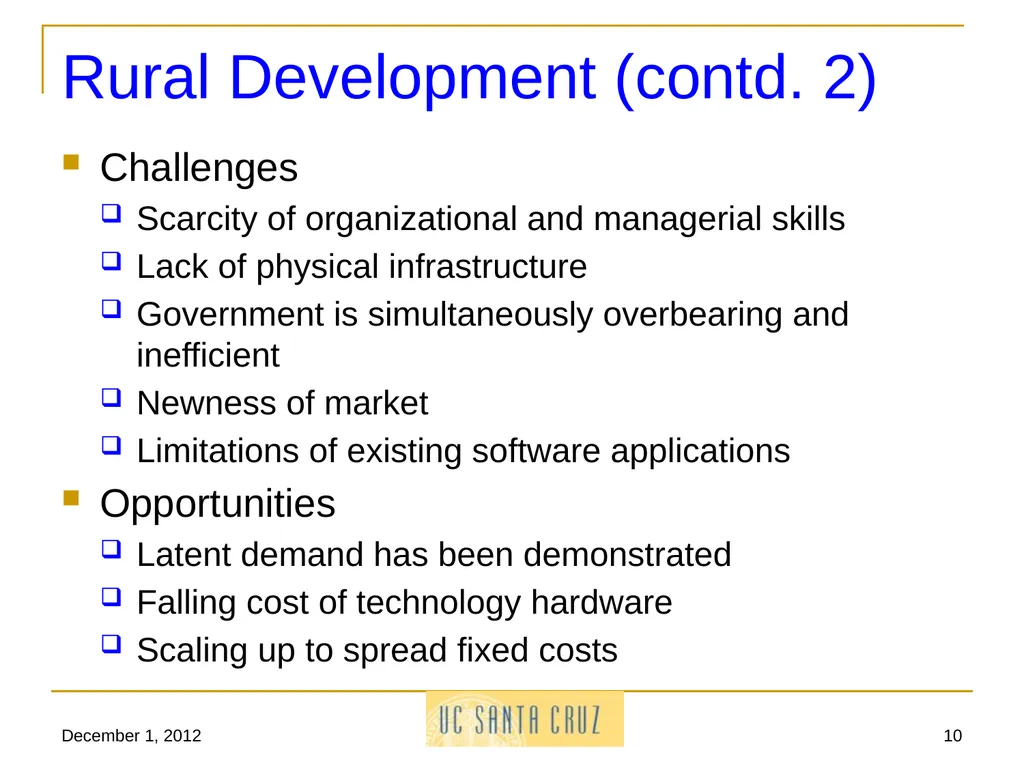 Rural Development (contd. 2)

Challenges

Scarcity of organizational and managerial skills

Lack of physical infrastructure

Government is simultaneously overbearing and inefficient

Newness of market

Limitations of existing software applications

Opportunities

Latent demand has been demonstrated

Falling cost of technology hardware

Scaling up to spread fixed costs

December 1, 2012

UC SANTA CRUZ

10